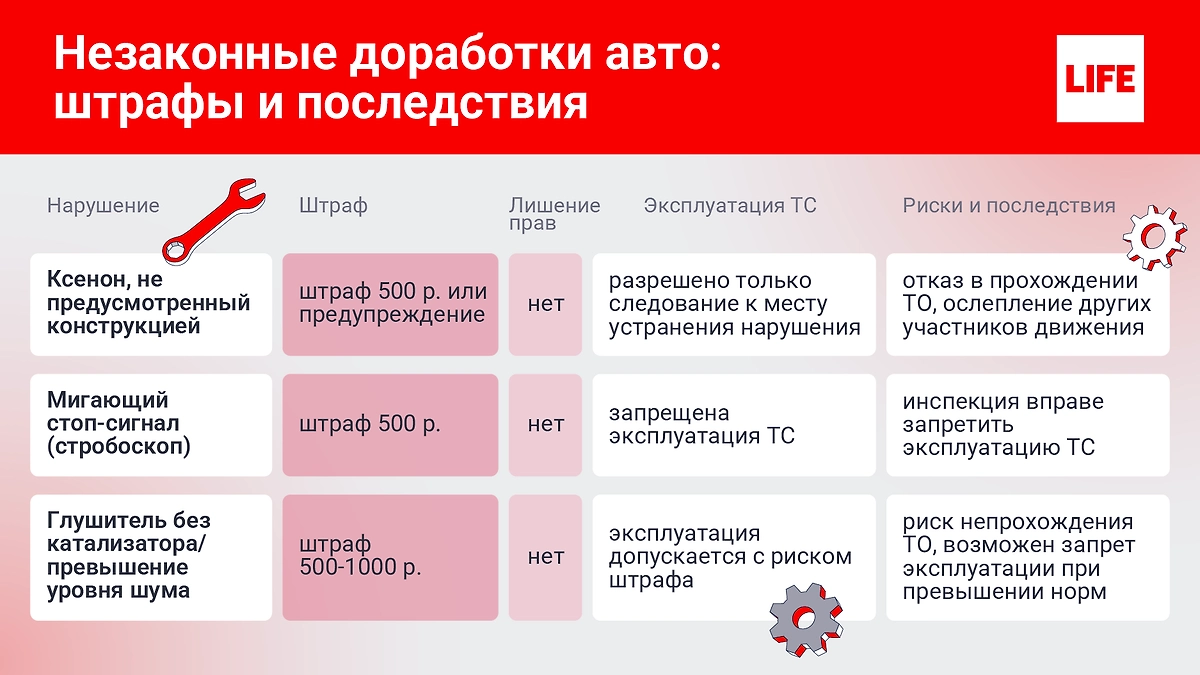 Незаконные доработки авто: штрафы и последствия

LIFE

| Нарушение | Штраф | Лишение прав | Эксплуатация ТС | Риски и последствия |
|---|---|---|---|---|
| Ксенон, не предусмотренный конструкцией | штраф 500 р. или предупреждение | нет | разрешено только следование к месту устранения нарушения | отказ в прохождении ТО, ослепление других участников движения |
| Мигающий стоп-сигнал (стробоскоп) | штраф 500 р. | нет | запрещена эксплуатация ТС | инспекция вправе запретить эксплуатацию ТС |
| Глушитель без катализатора/ превышение уровня шума | штраф 500-1000 р. | нет | эксплуатация допускается с риском штрафа | риск непрохождения ТО, возможен запрет эксплуатации при превышении норм |